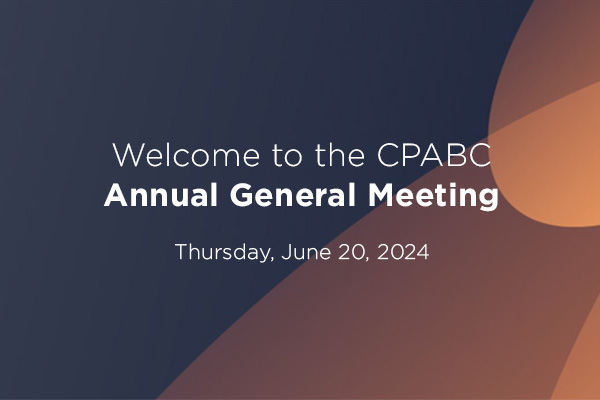 Welcome to the CPABC
Annual General Meeting

Thursday, June 20, 2024